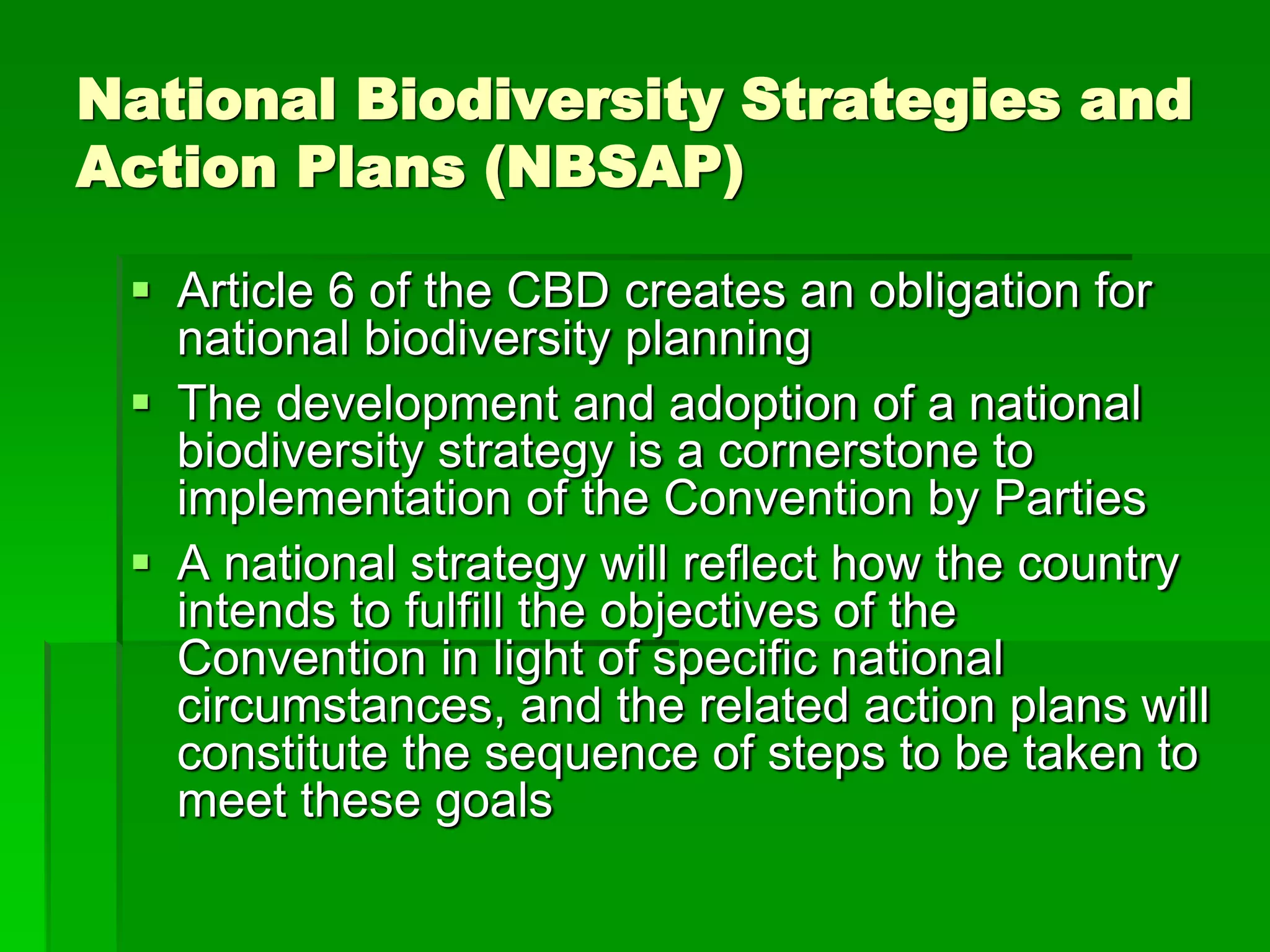 National Biodiversity Strategies and Action Plans (NBSAP)

▪ Article 6 of the CBD creates an obligation for national biodiversity planning

▪ The development and adoption of a national biodiversity strategy is a cornerstone to implementation of the Convention by Parties

▪ A national strategy will reflect how the country intends to fulfill the objectives of the Convention in light of specific national circumstances, and the related action plans will constitute the sequence of steps to be taken to meet these goals